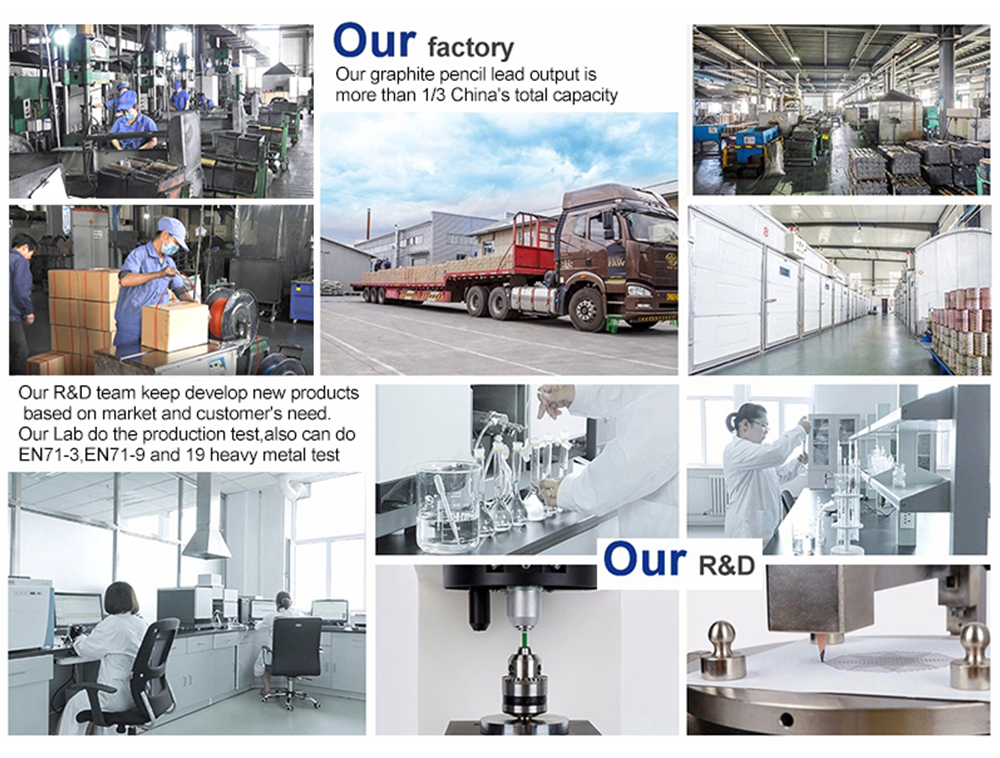 Our factory

Our graphite pencil lead output is more than 1/3 China's total capacity

Our R&D team keep develop new products based on market and customer's need. Our Lab do the production test,also can do EN71-3,EN71-9 and 19 heavy metal test

Our R&D